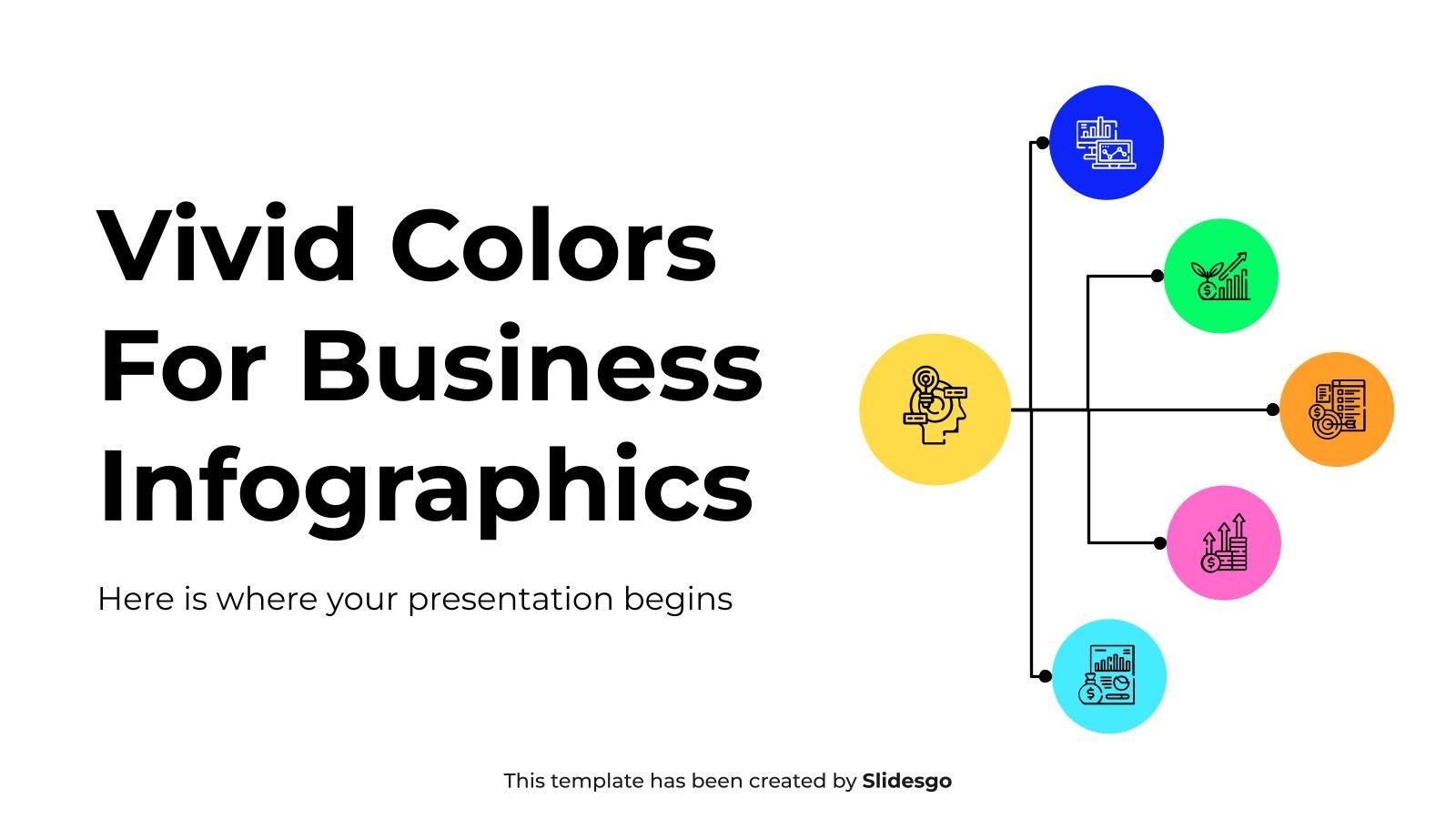 Vivid Colors For Business Infographics

Here is where your presentation begins

This template has been created by Slidesgo